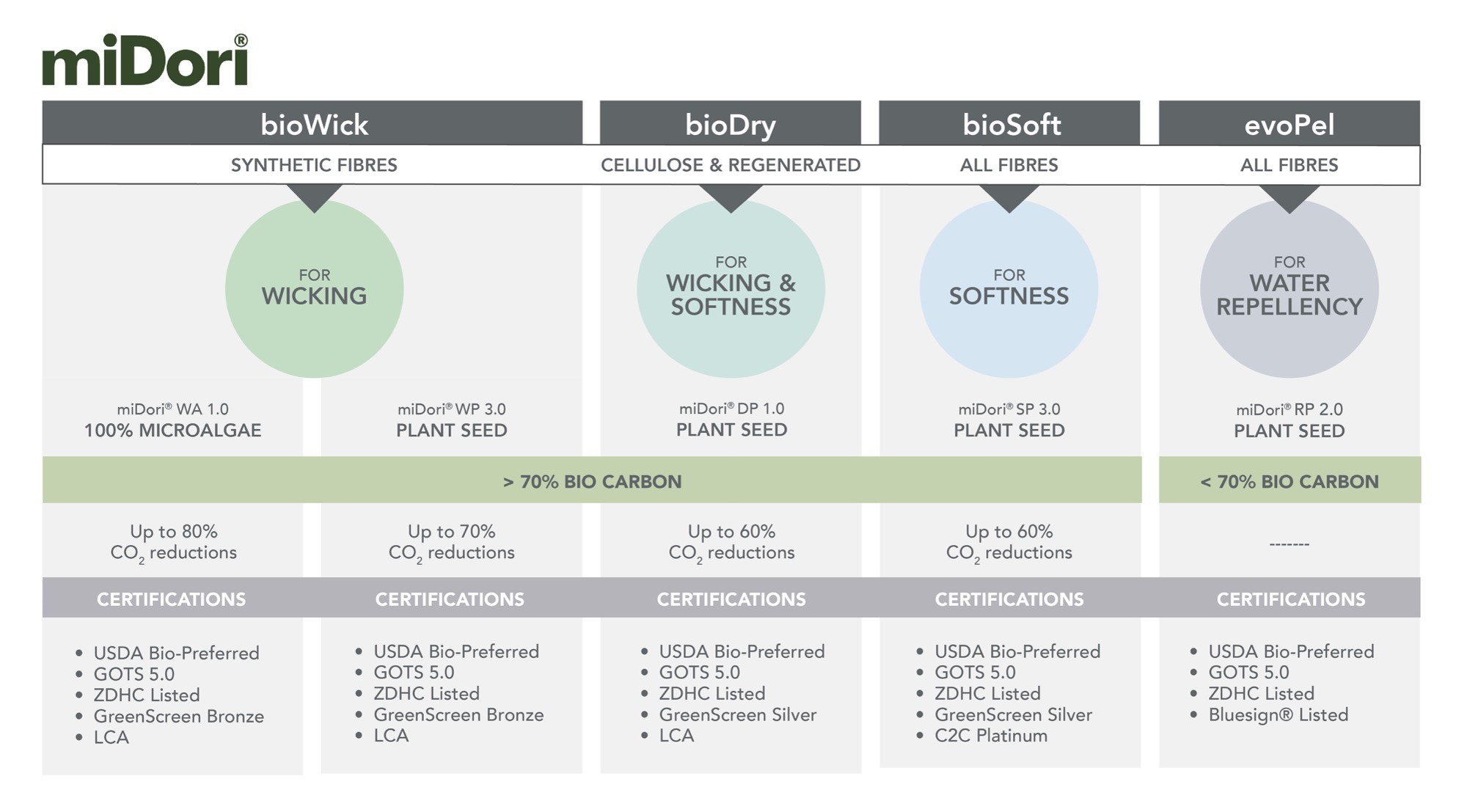 miDori®

| bioWick | | bioDry | bioSoft | evoPel |
|---|---|---|---|---|
| SYNTHETIC FIBRES | | CELLULOSE & REGENERATED | ALL FIBRES | ALL FIBRES |
| FOR WICKING | | FOR WICKING & SOFTNESS | FOR SOFTNESS | FOR WATER REPELLENCY |
| miDori® WA 1.0 100% MICROALGAE | miDori® WP 3.0 PLANT SEED | miDori® DP 1.0 PLANT SEED | miDori® SP 3.0 PLANT SEED | miDori® RP 2.0 PLANT SEED |
| > 70% BIO CARBON | | | | < 70% BIO CARBON |
| Up to 80% $CO_2$ reductions | Up to 70% $CO_2$ reductions | Up to 60% $CO_2$ reductions | Up to 60% $CO_2$ reductions | ------- |
| CERTIFICATIONS | CERTIFICATIONS | CERTIFICATIONS | CERTIFICATIONS | CERTIFICATIONS |
| • USDA Bio-Preferred • GOTS 5.0 • ZDHC Listed • GreenScreen Bronze • LCA | • USDA Bio-Preferred • GOTS 5.0 • ZDHC Listed • GreenScreen Bronze • LCA | • USDA Bio-Preferred • GOTS 5.0 • ZDHC Listed • GreenScreen Silver • LCA | • USDA Bio-Preferred • GOTS 5.0 • ZDHC Listed • GreenScreen Silver • C2C Platinum | • USDA Bio-Preferred • GOTS 5.0 • ZDHC Listed • Bluesign® Listed |